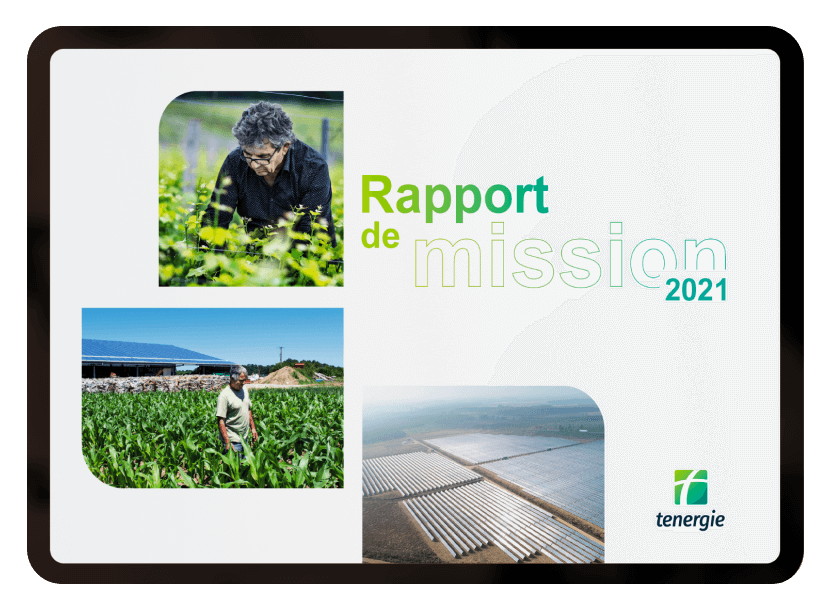 Rapport de mission 2021

tenergie